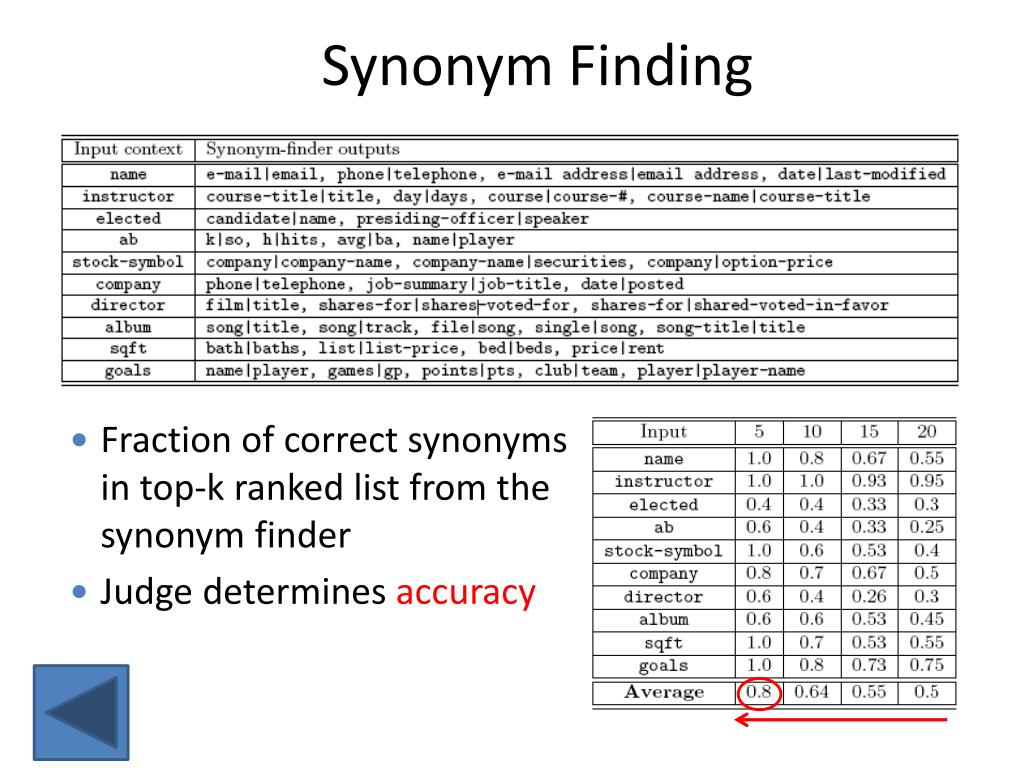 Synonym Finding

| Input context | Synonym-finder outputs |
|---|---|
| name | e-mail\|email, phone\|telephone, e-mail address\|email address, date\|last-modified |
| instructor | course-title\|title, day\|days, course\|course-#, course-name\|course-title |
| elected | candidate\|name, presiding-officer\|speaker |
| ab | k\|so, h\|hits, avg\|ba, name\|player |
| stock-symbol | company\|company-name, company-name\|securities, company\|option-price |
| company | phone\|telephone, job-summary\|job-title, date\|posted |
| director | film\|title, shares-for\|shares-voted-for, shares-for\|shared-voted-in-favor |
| album | song\|title, song\|track, file\|song, single\|song, song-title\|title |
| sqft | bath\|baths, list\|list-price, bed\|beds, price\|rent |
| goals | name\|player, games\|gp, points\|pts, club\|team, player\|player-name |

• Fraction of correct synonyms in top-k ranked list from the synonym finder
• Judge determines accuracy

| Input | 5 | 10 | 15 | 20 |
|---|---|---|---|---|
| name | 1.0 | 0.8 | 0.67 | 0.55 |
| instructor | 1.0 | 1.0 | 0.93 | 0.95 |
| elected | 0.4 | 0.4 | 0.33 | 0.3 |
| ab | 0.6 | 0.4 | 0.33 | 0.25 |
| stock-symbol | 1.0 | 0.6 | 0.53 | 0.4 |
| company | 0.8 | 0.7 | 0.67 | 0.5 |
| director | 0.6 | 0.4 | 0.26 | 0.3 |
| album | 0.6 | 0.6 | 0.53 | 0.45 |
| sqft | 1.0 | 0.7 | 0.53 | 0.55 |
| goals | 1.0 | 0.8 | 0.73 | 0.75 |
| Average | 0.8 | 0.64 | 0.55 | 0.5 |